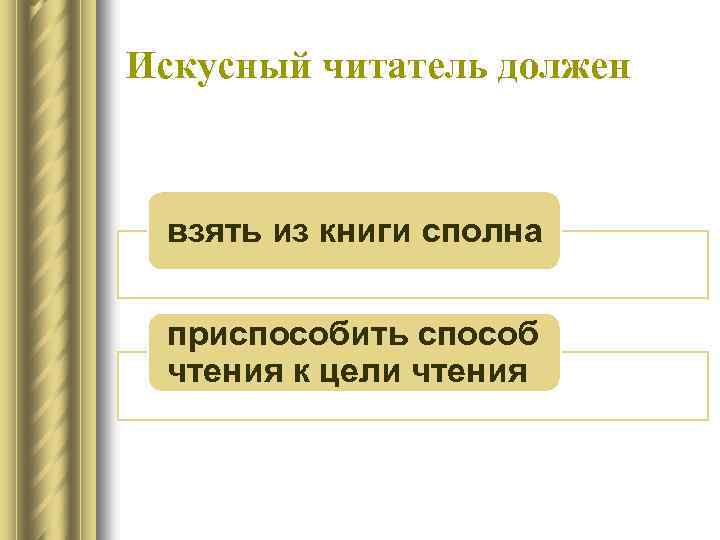 Искусный читатель должен

взять из книги сполна

приспособить способ чтения к цели чтения